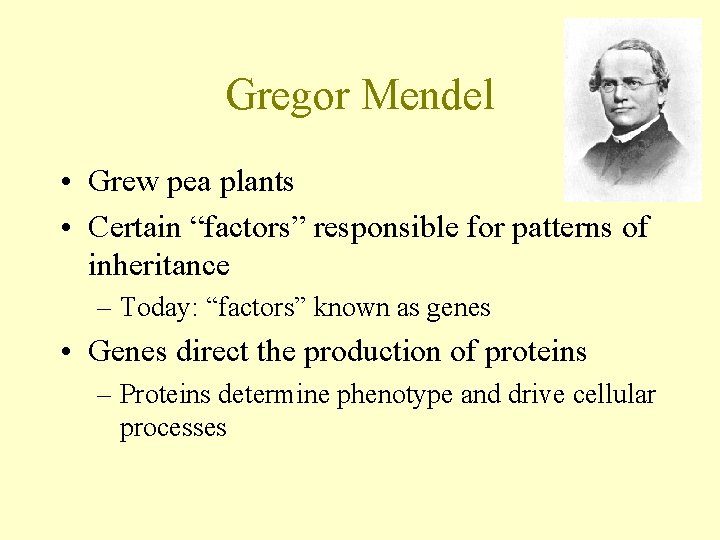 Gregor Mendel

• Grew pea plants
• Certain “factors” responsible for patterns of inheritance
– Today: “factors” known as genes
• Genes direct the production of proteins
– Proteins determine phenotype and drive cellular processes